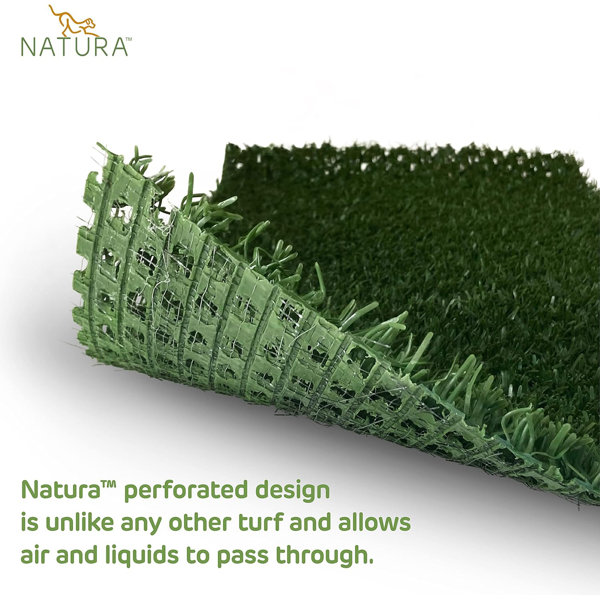 NATURA™

Natura™ perforated design is unlike any other turf and allows air and liquids to pass through.